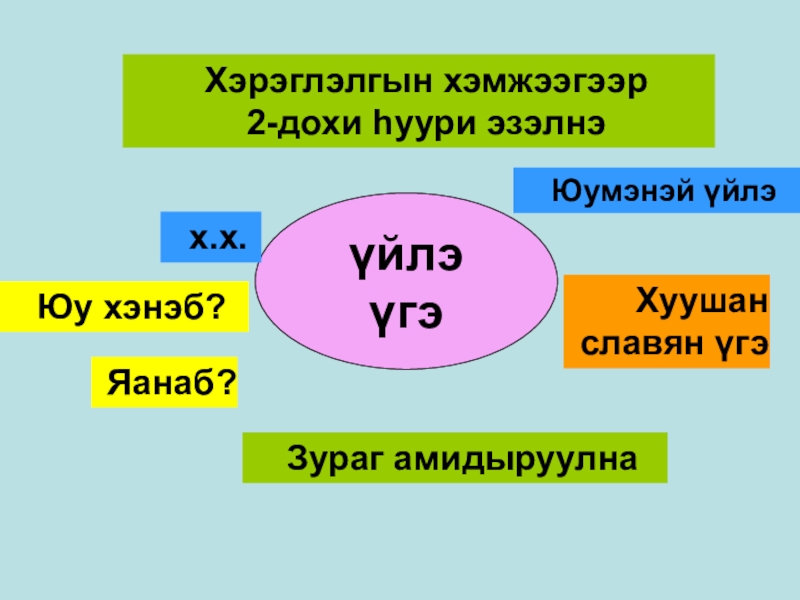 Хэрэглэлгын хэмжээгээр
2-дохи һуури эзэлнэ

Юумэнэй үйлэ

х.х.

үйлэ
үгэ

Юу хэнэб?

Хуушан славян үгэ

Яанаб?

Зураг амидыруулна